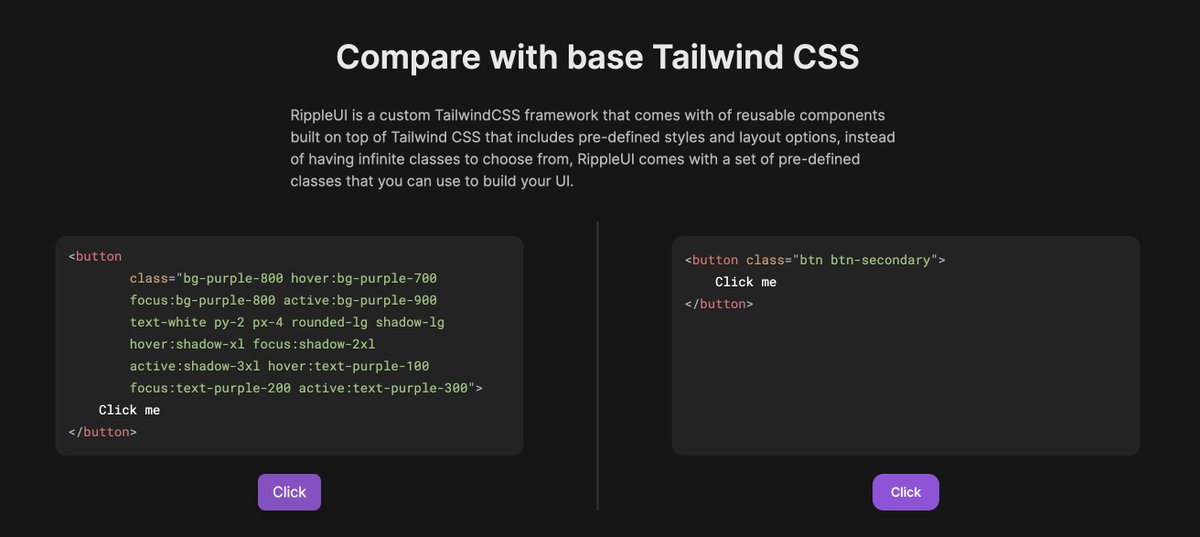 Compare with base Tailwind CSS

RippleUI is a custom TailwindCSS framework that comes with of reusable components built on top of Tailwind CSS that includes pre-defined styles and layout options, instead of having infinite classes to choose from, RippleUI comes with a set of pre-defined classes that you can use to build your UI.

<button
        class="bg-purple-800 hover:bg-purple-700
        focus:bg-purple-800 active:bg-purple-900
        text-white py-2 px-4 rounded-lg shadow-lg
        hover:shadow-xl focus:shadow-2xl
        active:shadow-3xl hover:text-purple-100
        focus:text-purple-200 active:text-purple-300">
    Click me
</button>

Click

<button class="btn btn-secondary">
    Click me
</button>

Click